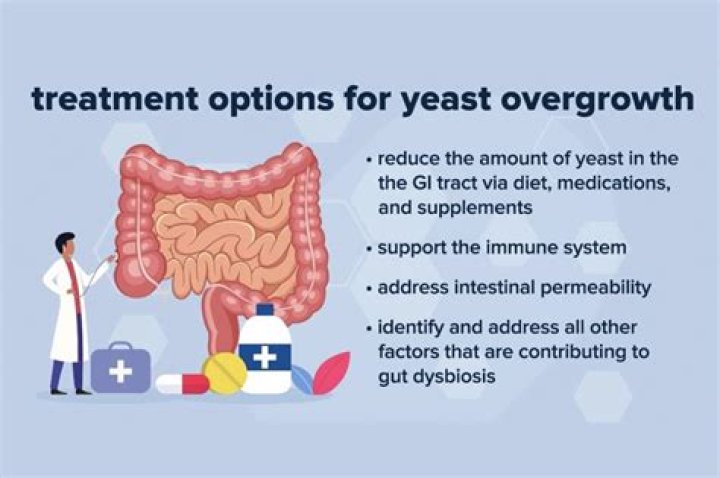 treatment options for yeast overgrowth

• reduce the amount of yeast in the the GI tract via diet, medications, and supplements

• support the immune system

• address intestinal permeability

• identify and address all other factors that are contributing to gut dysbiosis